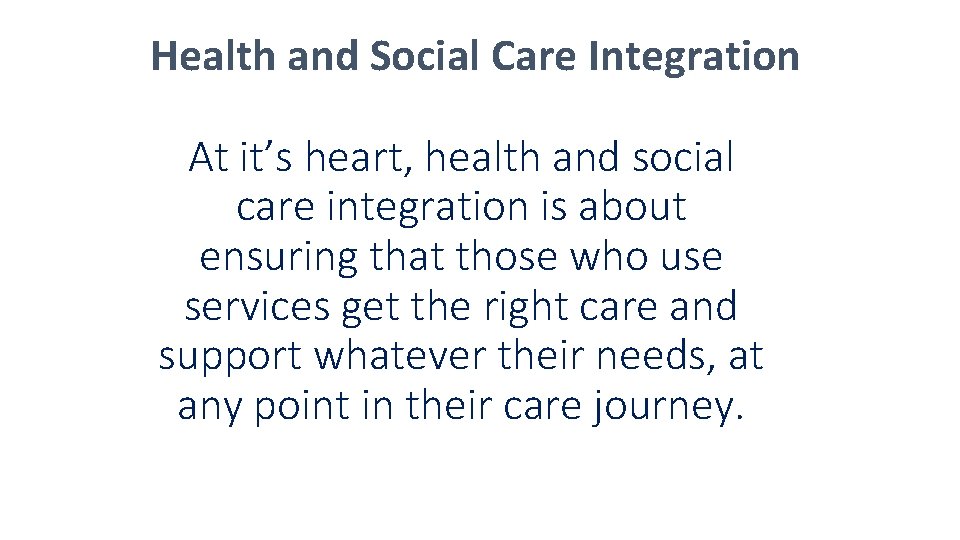 Health and Social Care Integration

At it’s heart, health and social care integration is about ensuring that those who use services get the right care and support whatever their needs, at any point in their care journey.